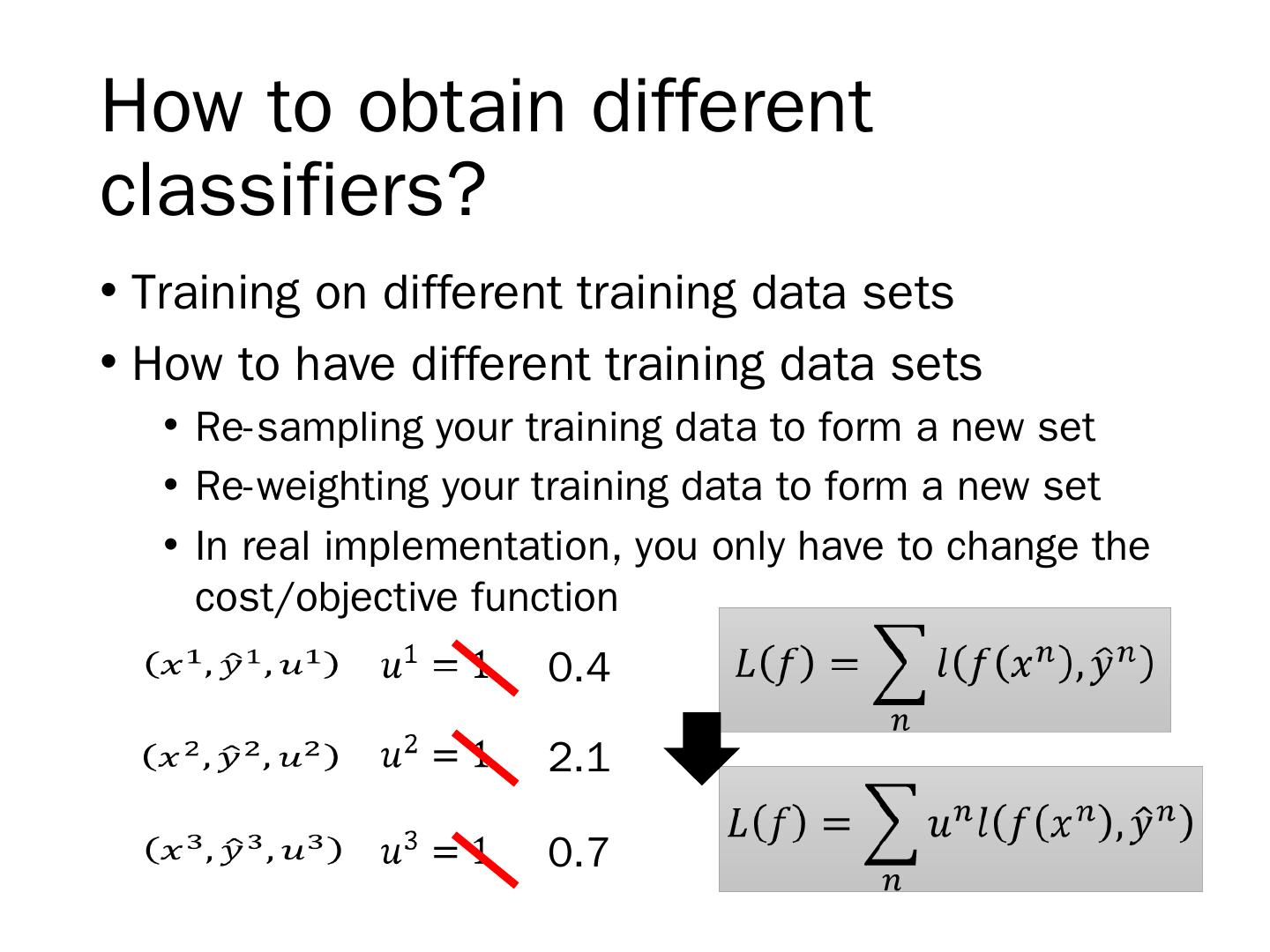 How to obtain different classifiers?

• Training on different training data sets

• How to have different training data sets

• Re-sampling your training data to form a new set

• Re-weighting your training data to form a new set

• In real implementation, you only have to change the cost/objective function

$(x^1, \hat{y}^1, u^1)$ $u^1 = 1$ 0.4

$(x^2, \hat{y}^2, u^2)$ $u^2 = 1$ 2.1

$(x^3, \hat{y}^3, u^3)$ $u^3 = 1$ 0.7

$L(f) = \sum_n l(f(x^n), \hat{y}^n)$

$L(f) = \sum_n u^n l(f(x^n), \hat{y}^n)$